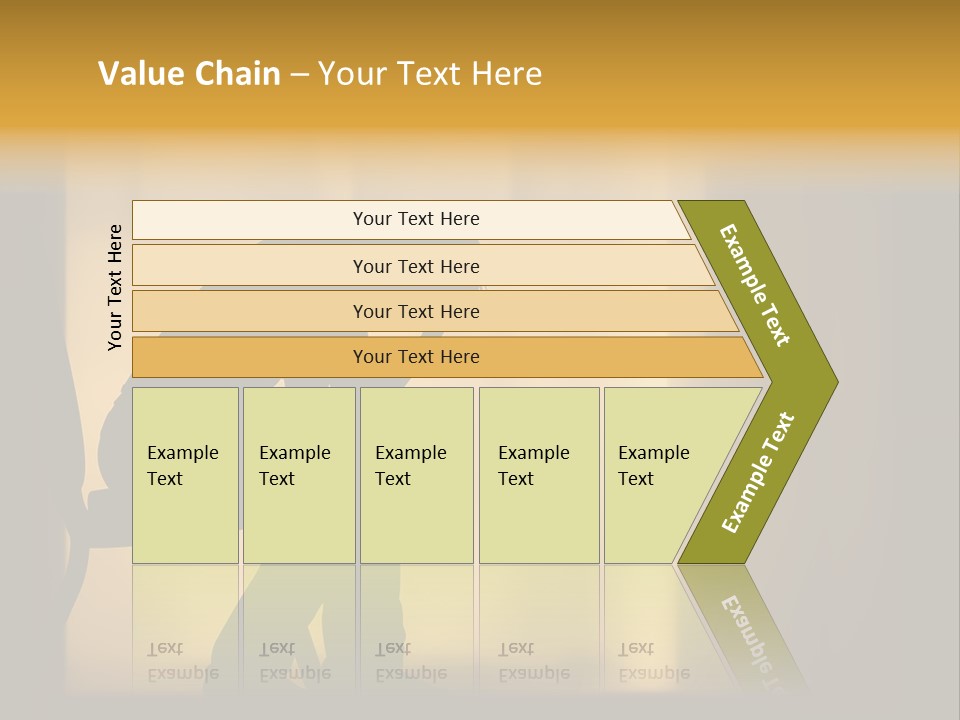 Value Chain – Your Text Here

Your Text Here

Your Text Here

Your Text Here

Your Text Here

Your Text Here

Example Text

Example Text

Example Text

Example Text

Example Text

Example Text

Example Text